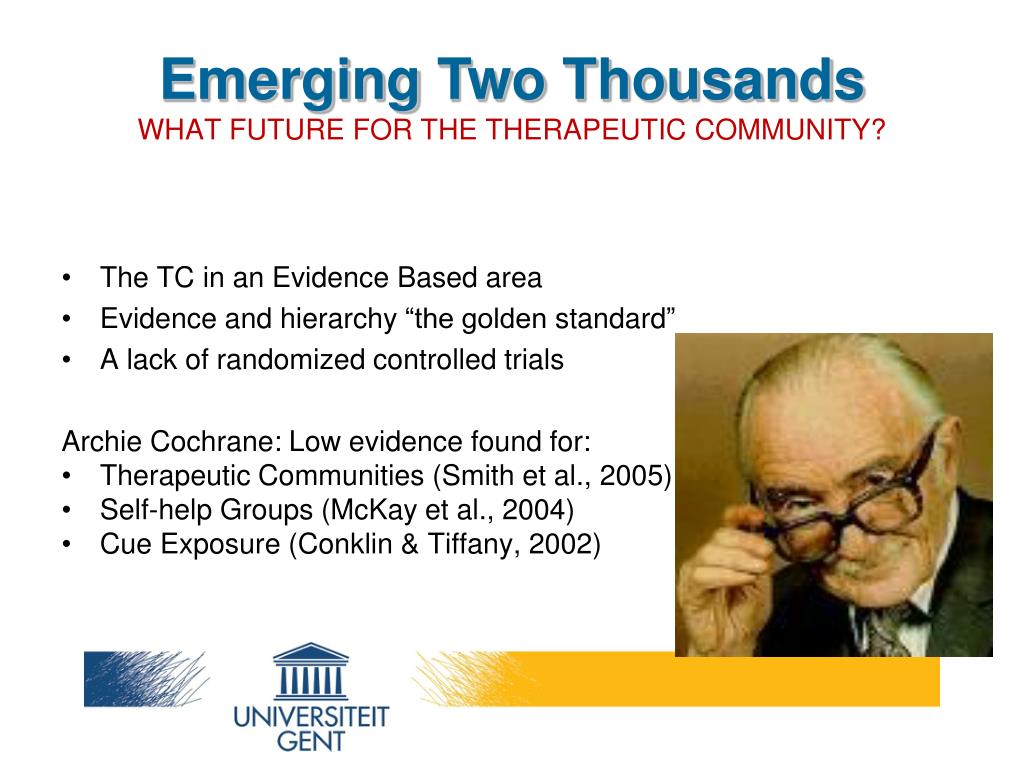 Emerging Two Thousands
WHAT FUTURE FOR THE THERAPEUTIC COMMUNITY?

• The TC in an Evidence Based area
• Evidence and hierarchy “the golden standard”
• A lack of randomized controlled trials

Archie Cochrane: Low evidence found for:
• Therapeutic Communities (Smith et al., 2005)
• Self-help Groups (McKay et al., 2004)
• Cue Exposure (Conklin & Tiffany, 2002)

UNIVERSITEIT GENT